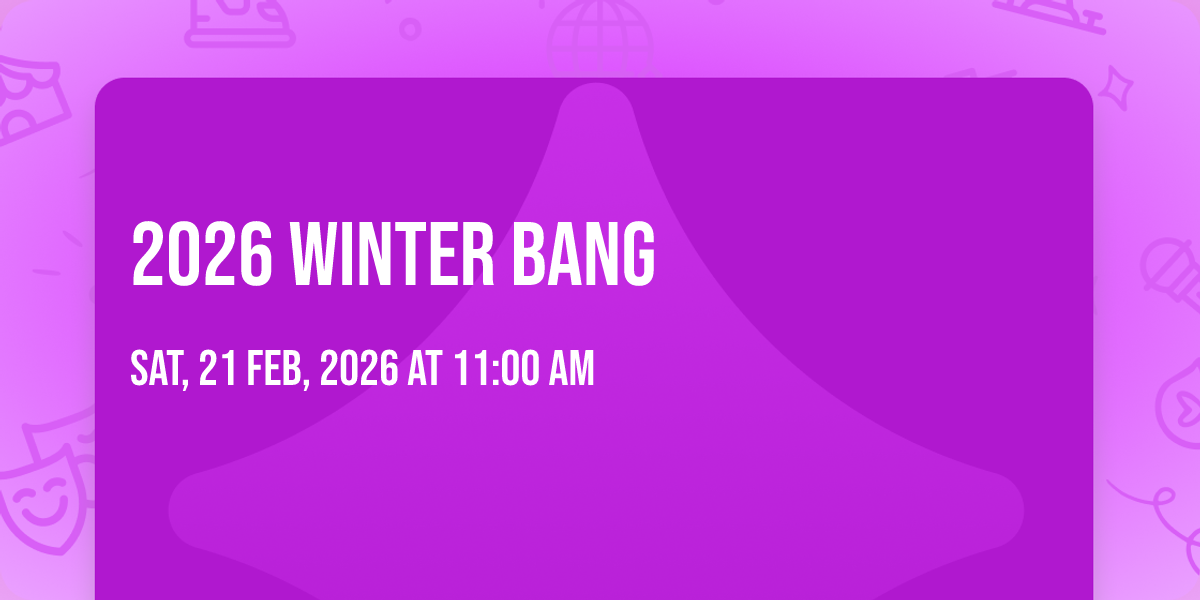 2026 WINTER BANG

SAT, 21 FEB, 2026 AT 11:00 AM